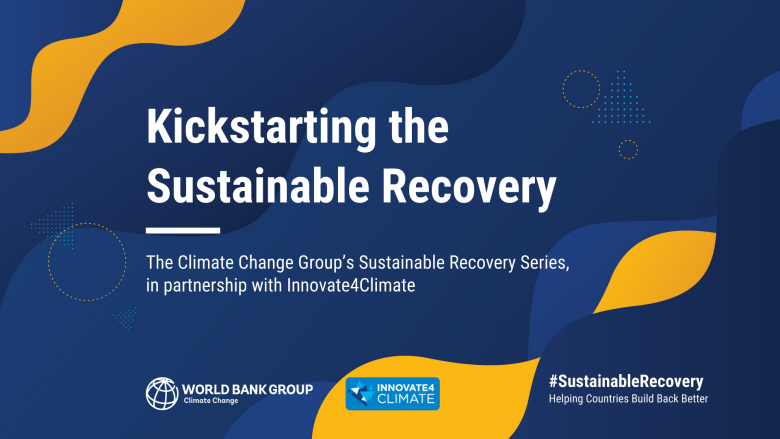 Kickstarting the Sustainable Recovery

The Climate Change Group's Sustainable Recovery Series, in partnership with Innovate4Climate

WORLD BANK GROUP
Climate Change

INNOVATE4
CLIMATE

#SustainableRecovery
Helping Countries Build Back Better